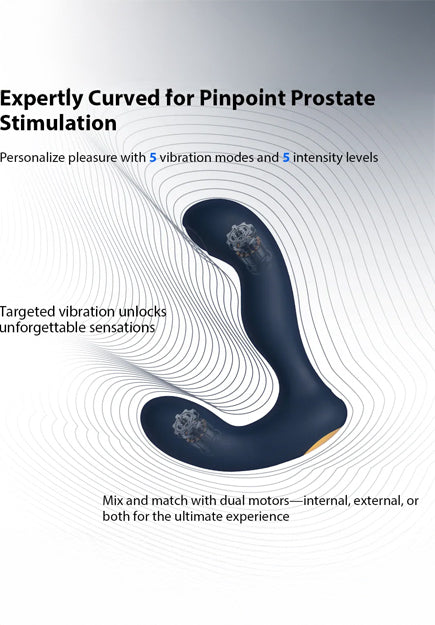 Expertly Curved for Pinpoint Prostate Stimulation

Personalize pleasure with 5 vibration modes and 5 intensity levels

Targeted vibration unlocks unforgettable sensations

Mix and match with dual motors—internal, external, or both for the ultimate experience